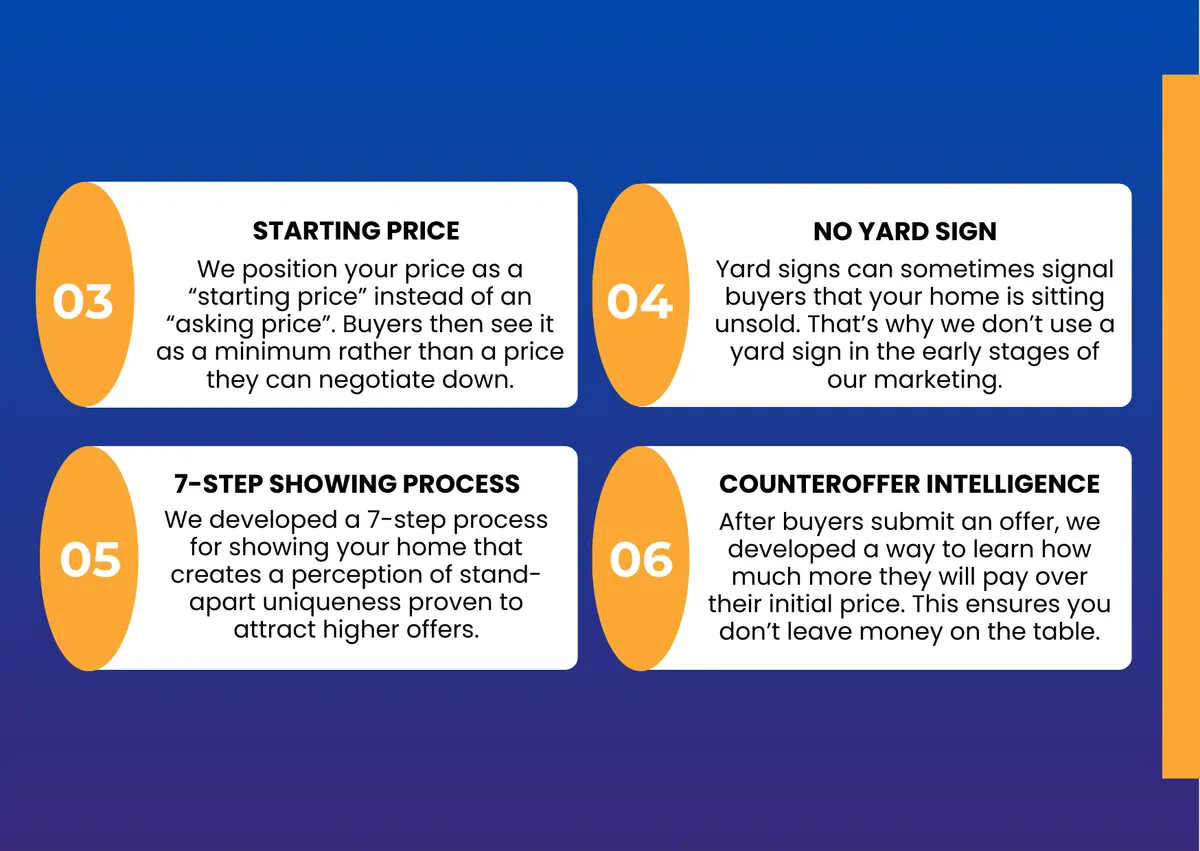 03

STARTING PRICE

We position your price as a “starting price” instead of an “asking price”. Buyers then see it as a minimum rather than a price they can negotiate down.

04

NO YARD SIGN

Yard signs can sometimes signal buyers that your home is sitting unsold. That’s why we don’t use a yard sign in the early stages of our marketing.

05

7-STEP SHOWING PROCESS

We developed a 7-step process for showing your home that creates a perception of stand-apart uniqueness proven to attract higher offers.

06

COUNTEROFFER INTELLIGENCE

After buyers submit an offer, we developed a way to learn how much more they will pay over their initial price. This ensures you don’t leave money on the table.